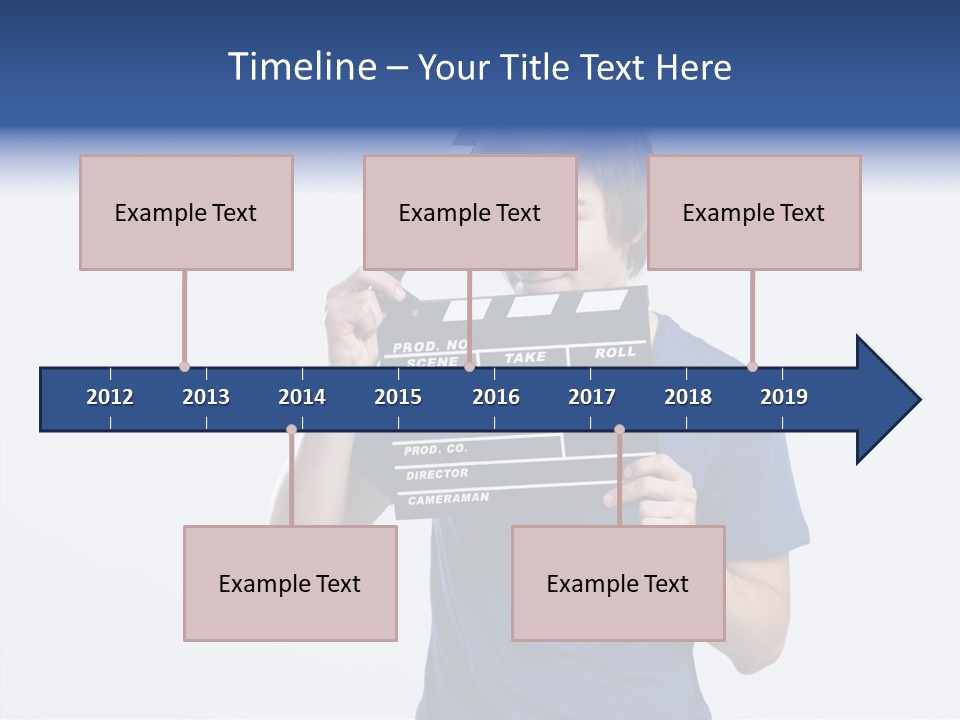 Timeline – Your Title Text Here

Example Text

Example Text

Example Text

PROD. NO

SCENE

TAKE

ROLL

2012 2013 2014 2015 2016 2017 2018 2019

PROD. CO.

DIRECTOR

CAMERAMAN

Example Text

Example Text